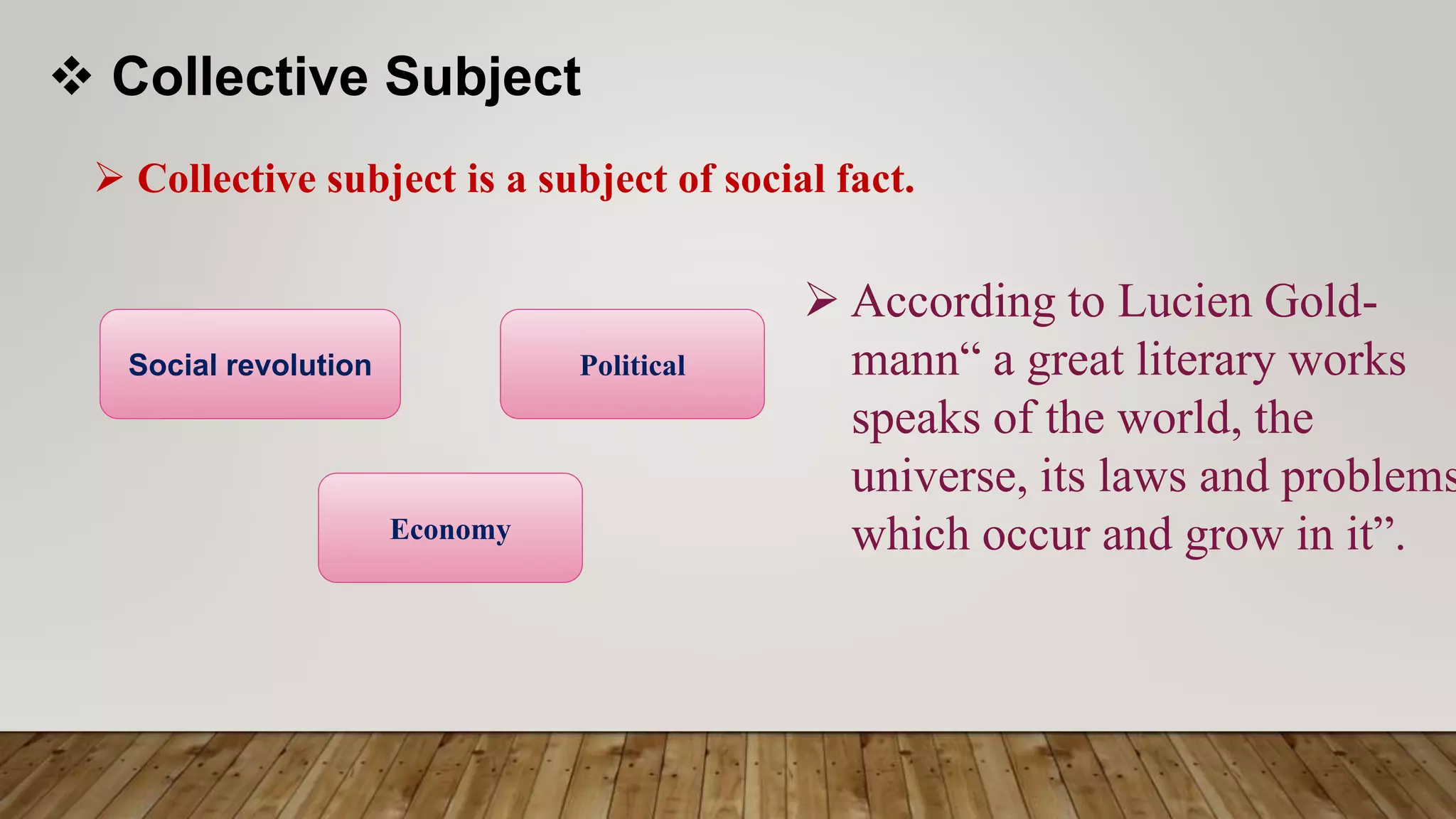 ❖ Collective Subject

➢ Collective subject is a subject of social fact.

Social revolution

Political

Economy

➢ According to Lucien Goldmann“ a great literary works speaks of the world, the universe, its laws and problems which occur and grow in it”.